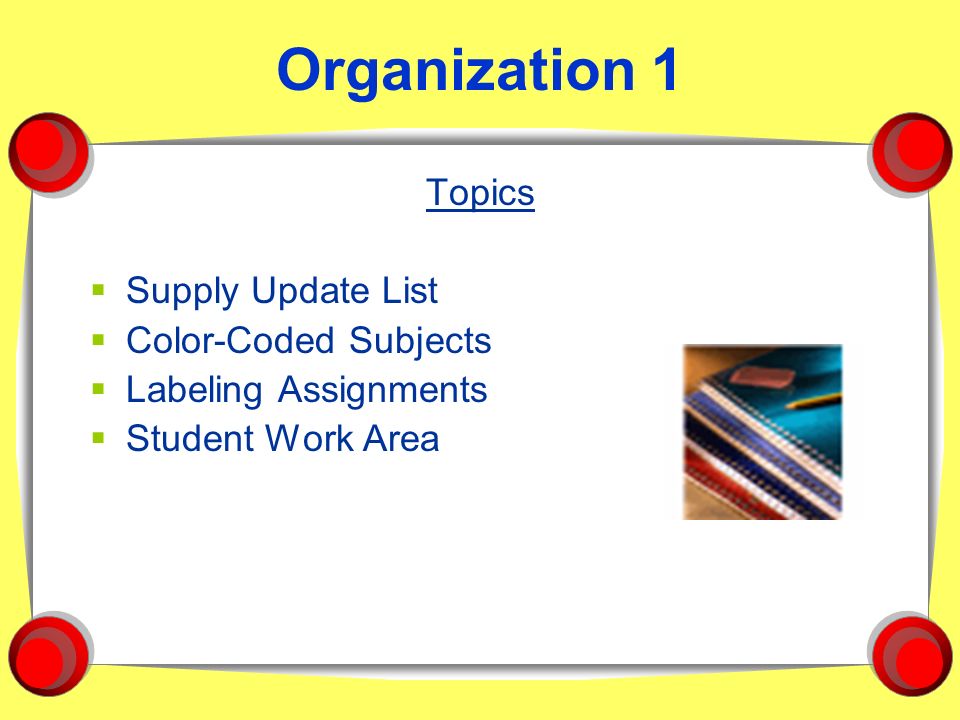 Organization 1

Topics

- Supply Update List
- Color-Coded Subjects
- Labeling Assignments
- Student Work Area